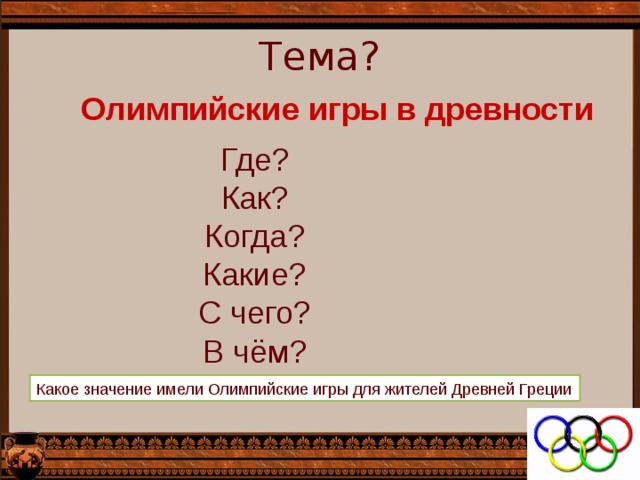 Тема?

Олимпийские игры в древности

Где?
Как?
Когда?
Какие?
С чего?
В чём?

Какое значение имели Олимпийские игры для жителей Древней Греции